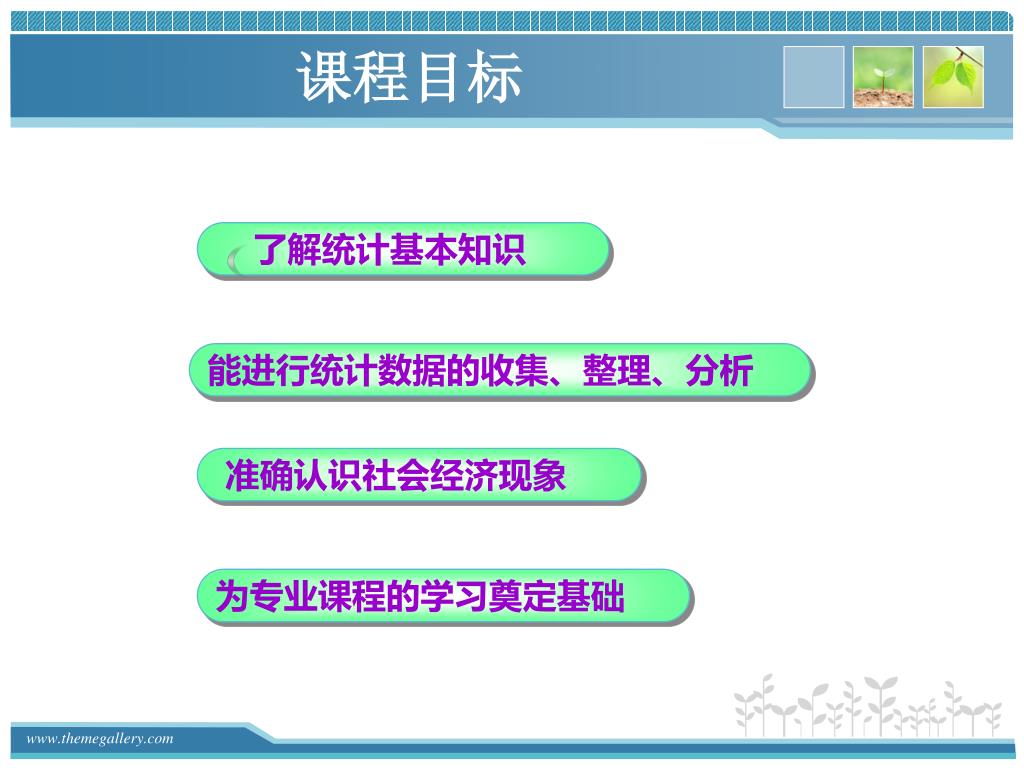 课程目标

了解统计基本知识

能进行统计数据的收集、整理、分析

准确认识社会经济现象

为专业课程的学习奠定基础

www.themegallery.com